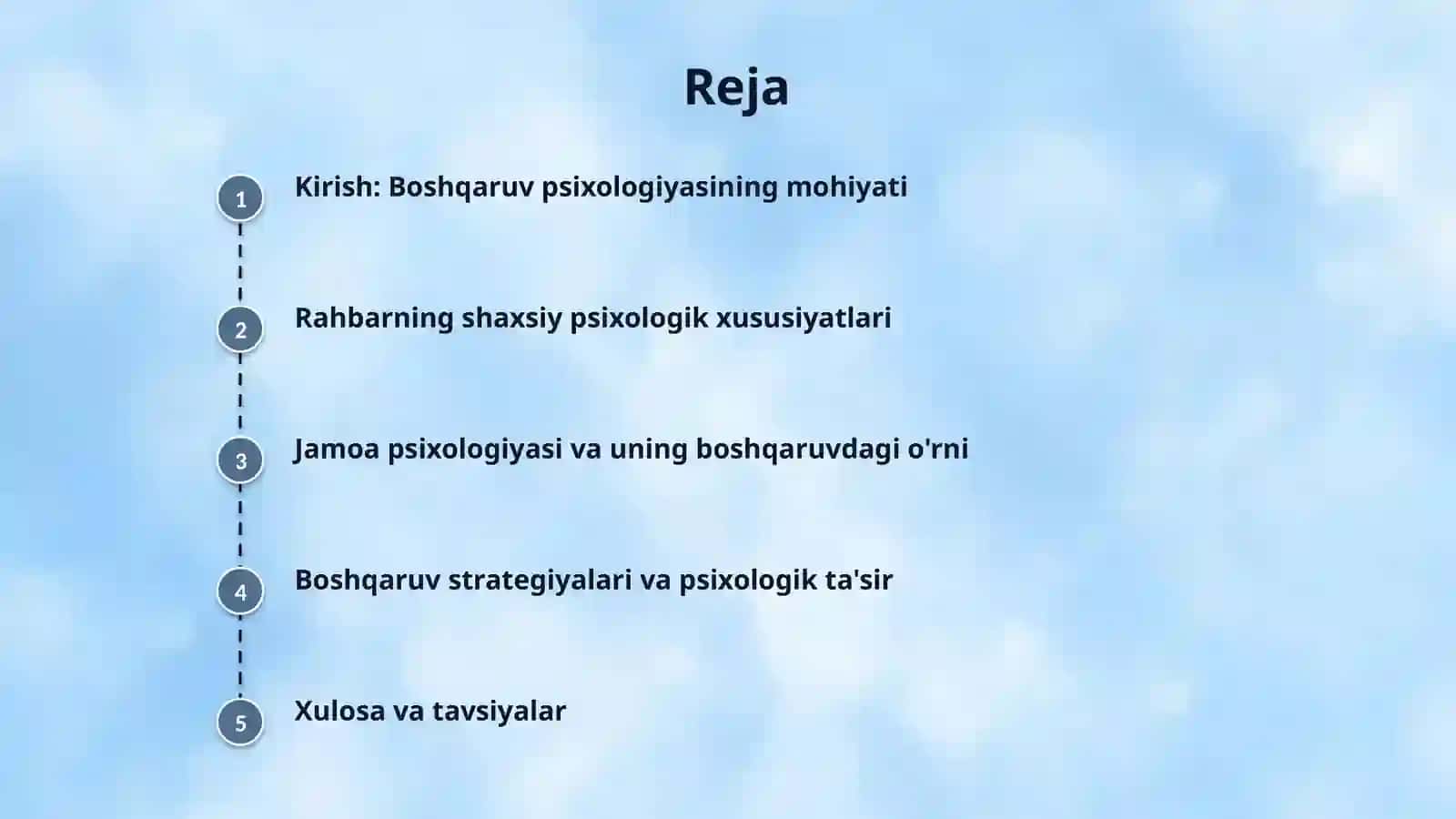 Reja

1 Kirish: Boshqaruv psixologiyasining mohiyati

2 Rahbarning shaxsiy psixologik xususiyatlari

3 Jamoa psixologiyasi va uning boshqaruvdagi o'rni

4 Boshqaruv strategiyalari va psixologik ta'sir

5 Xulosa va tavsiyalar